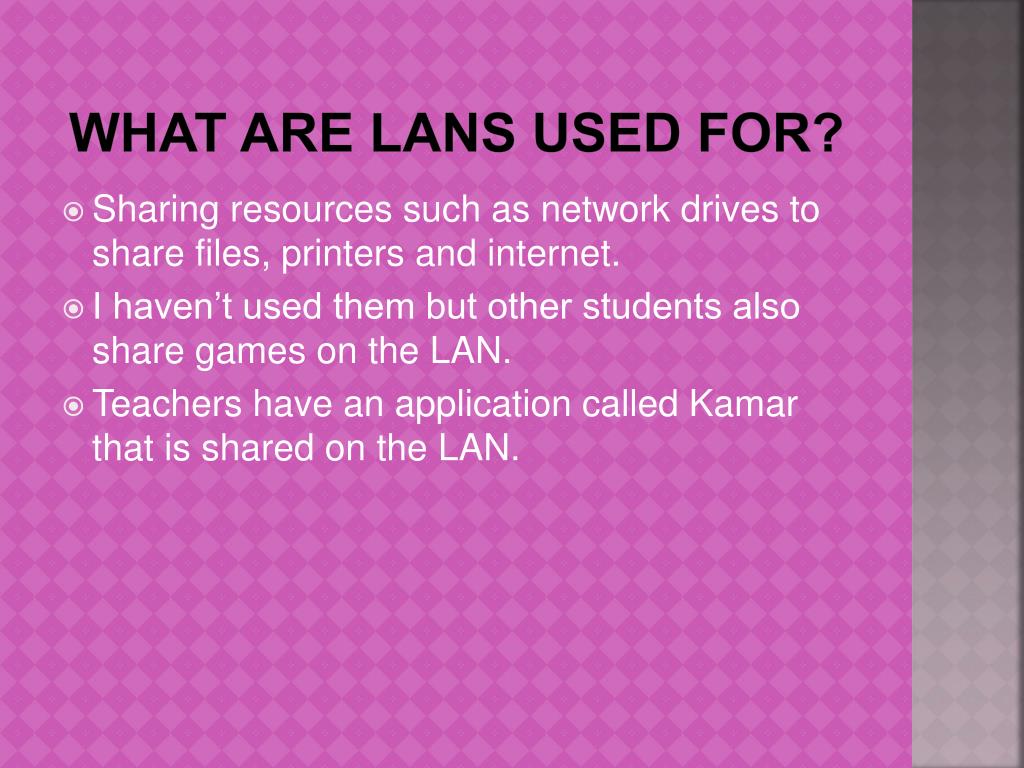 WHAT ARE LANS USED FOR?

Sharing resources such as network drives to share files, printers and internet.

I haven’t used them but other students also share games on the LAN.

Teachers have an application called Kamar that is shared on the LAN.